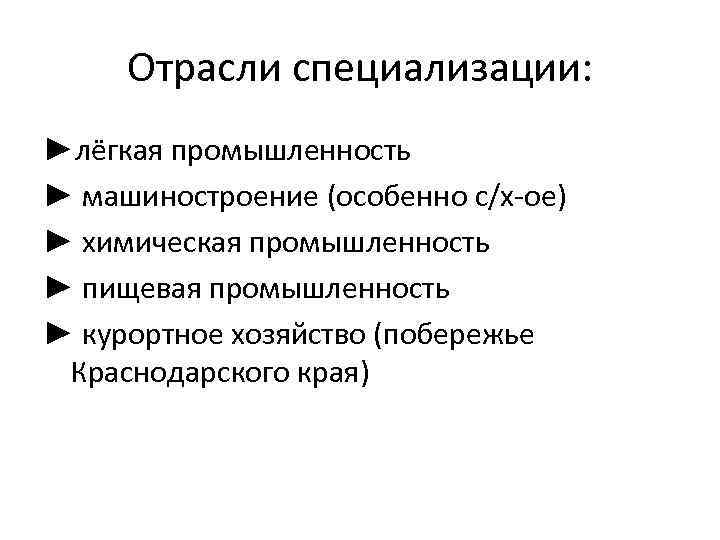 Отрасли специализации:

►лёгкая промышленность
► машиностроение (особенно с/х-ое)
► химическая промышленность
► пищевая промышленность
► курортное хозяйство (побережье Краснодарского края)